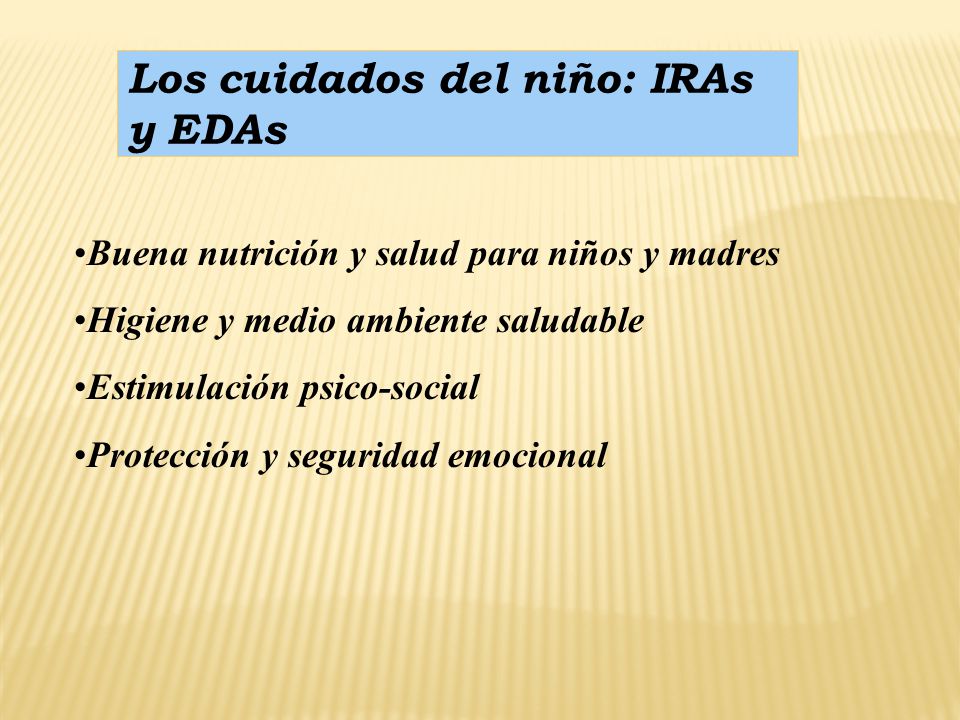 Los cuidados del niño: IRAs y EDAs

•Buena nutrición y salud para niños y madres

•Higiene y medio ambiente saludable

•Estimulación psico-social

•Protección y seguridad emocional